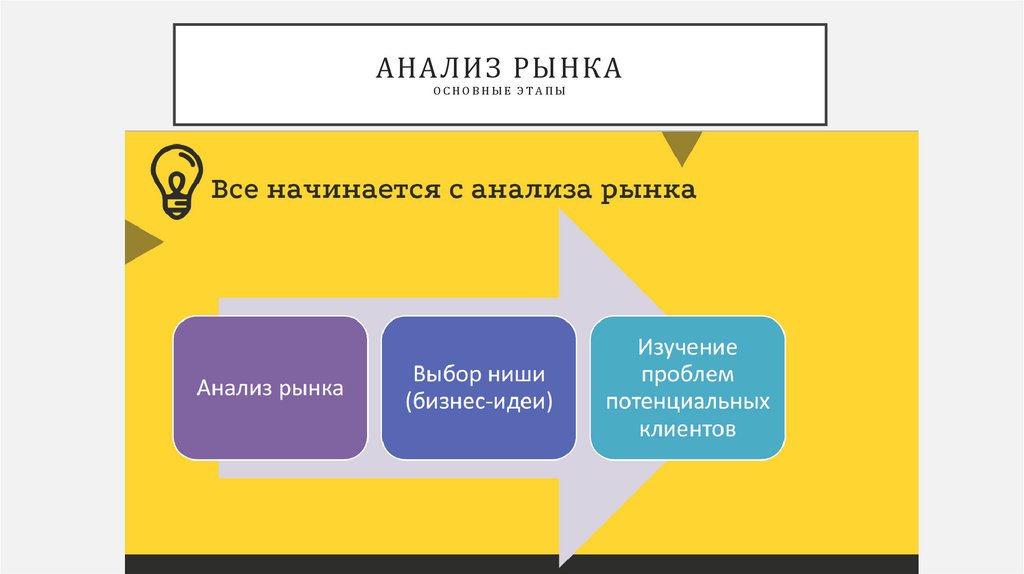 АНАЛИЗ РЫНКА
ОСНОВНЫЕ ЭТАПЫ

Все начинается с анализа рынка

Анализ рынка

Выбор ниши (бизнес-идеи)

Изучение проблем потенциальных клиентов